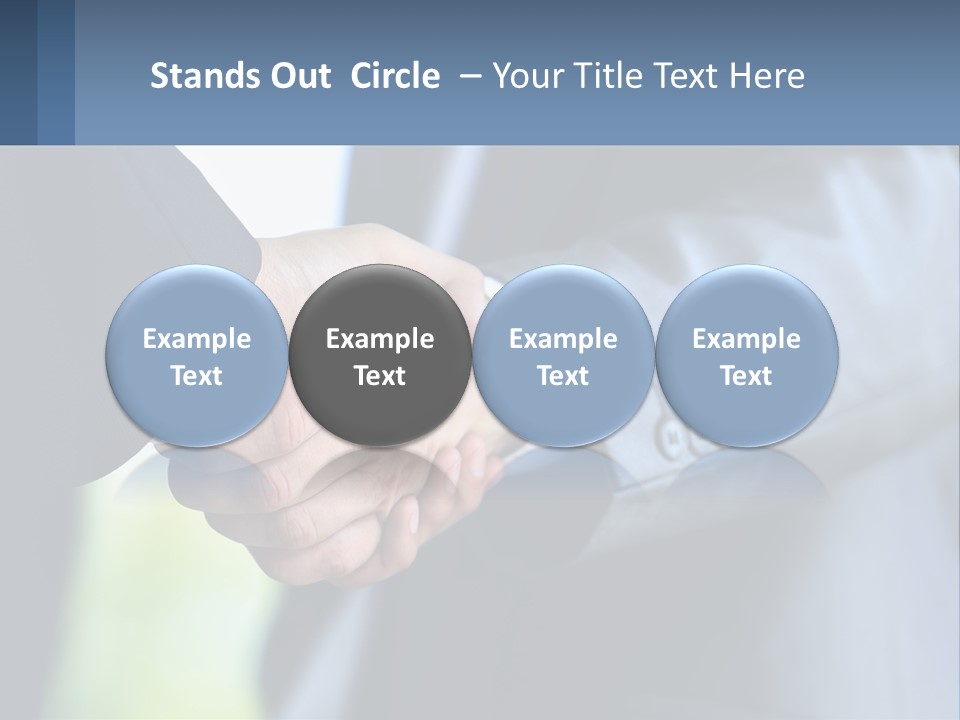 Stands Out Circle – Your Title Text Here

Example Text

Example Text

Example Text

Example Text